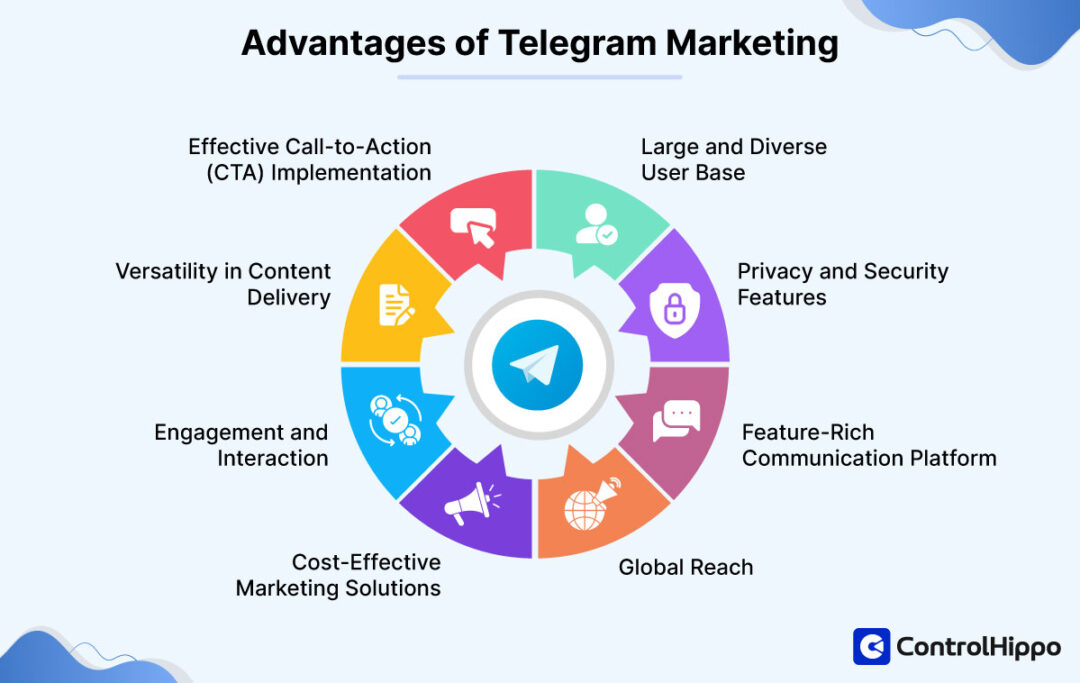 Advantages of Telegram Marketing

Large and Diverse User Base

Privacy and Security Features

Feature-Rich Communication Platform

Global Reach

Cost-Effective Marketing Solutions

Engagement and Interaction

Versatility in Content Delivery

Effective Call-to-Action (CTA) Implementation

ControlHippo